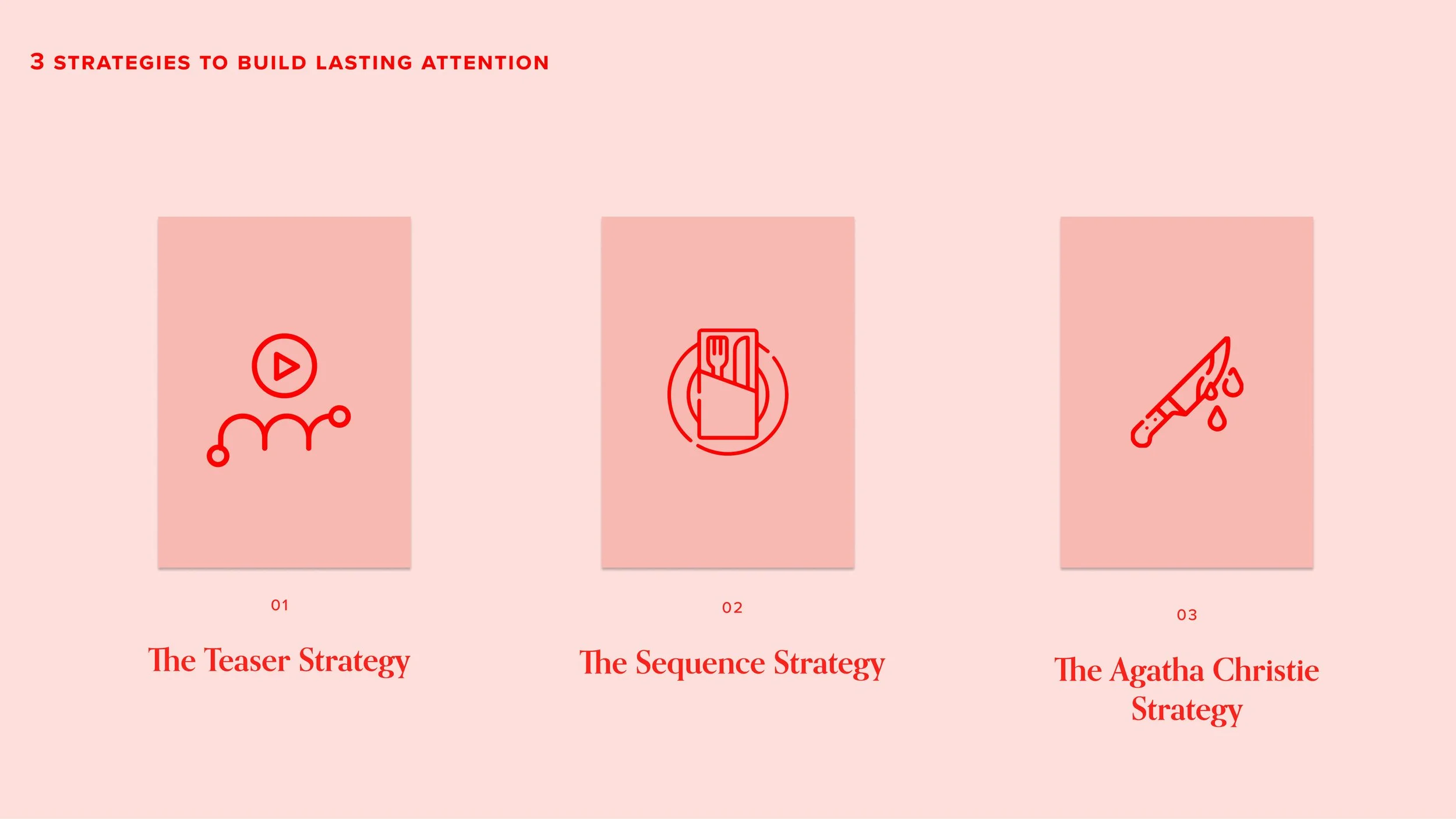 3 STRATEGIES TO BUILD LASTING ATTENTION

01

The Teaser Strategy

02

The Sequence Strategy

03

The Agatha Christie Strategy